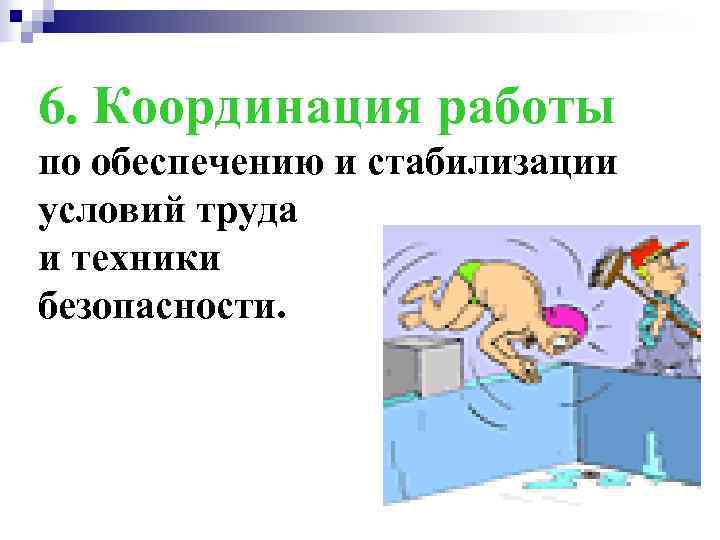 6. Координация работы

по обеспечению и стабилизации условий труда и техники безопасности.